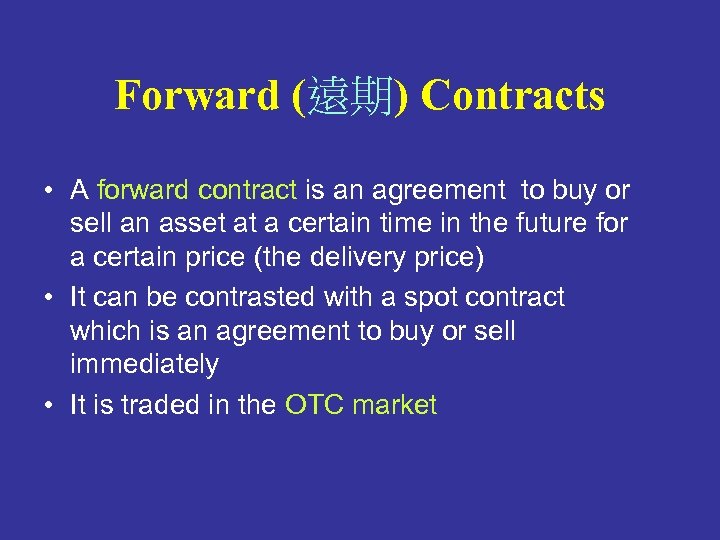 Forward (遠期) Contracts

• A forward contract is an agreement to buy or sell an asset at a certain time in the future for a certain price (the delivery price)

• It can be contrasted with a spot contract which is an agreement to buy or sell immediately

• It is traded in the OTC market